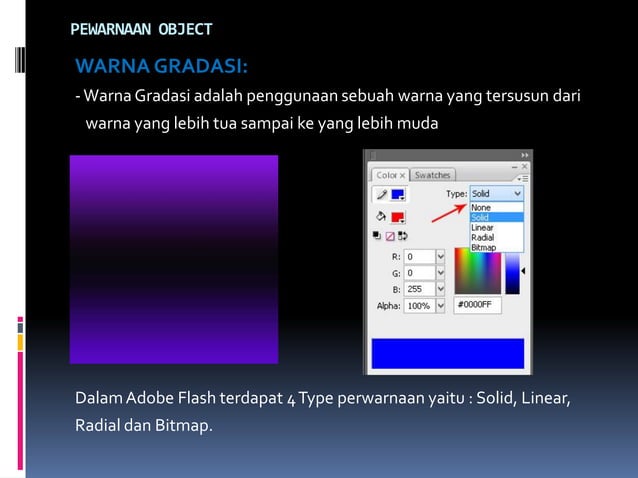 PEWARNAAN OBJECT

WARNA GRADASI:

- Warna Gradasi adalah penggunaan sebuah warna yang tersusun dari warna yang lebih tua sampai ke yang lebih muda

Color × Swatches

Type: Solid

None
Solid
Linear
Radial
Bitmap

R: 0
G: 0
B: 255
Alpha: 100%

#0000FF

Dalam Adobe Flash terdapat 4 Type perwarnaan yaitu : Solid, Linear, Radial dan Bitmap.